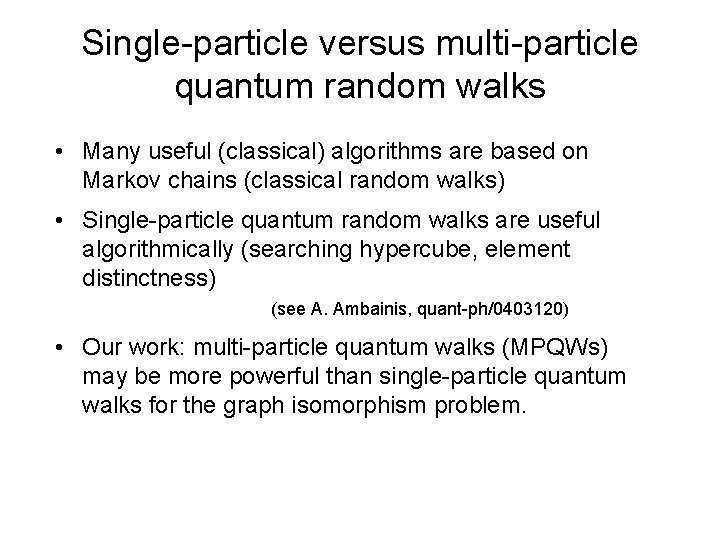 Single-particle versus multi-particle quantum random walks

• Many useful (classical) algorithms are based on Markov chains (classical random walks)

• Single-particle quantum random walks are useful algorithmically (searching hypercube, element distinctness)

(see A. Ambainis, quant-ph/0403120)

• Our work: multi-particle quantum walks (MPQWs) may be more powerful than single-particle quantum walks for the graph isomorphism problem.